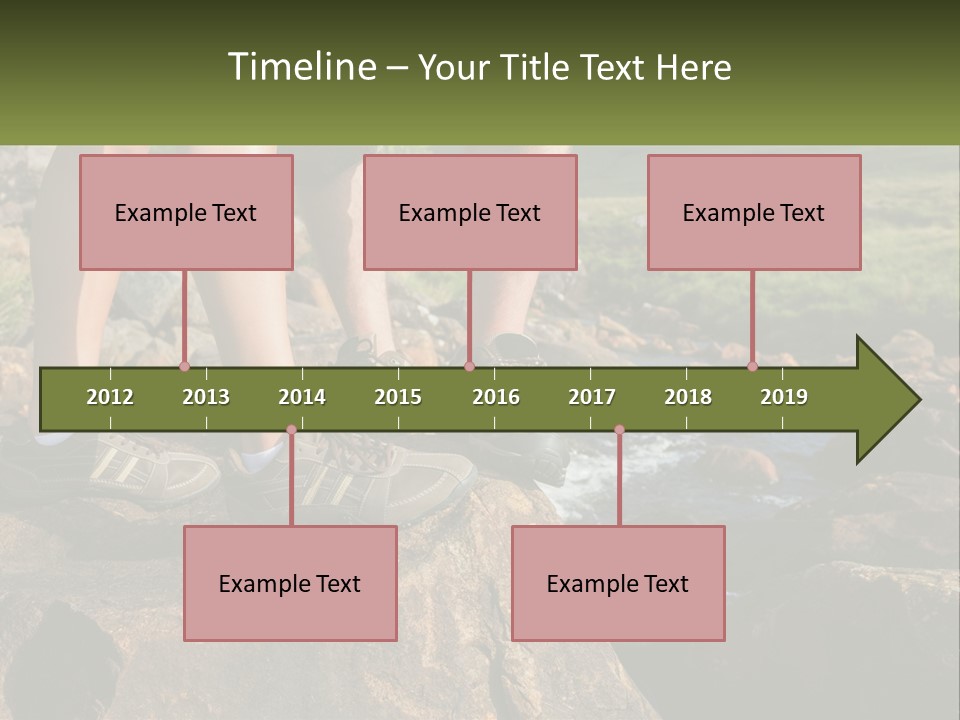 Timeline – Your Title Text Here

Example Text

Example Text

Example Text

2012 2013 2014 2015 2016 2017 2018 2019

Example Text

Example Text